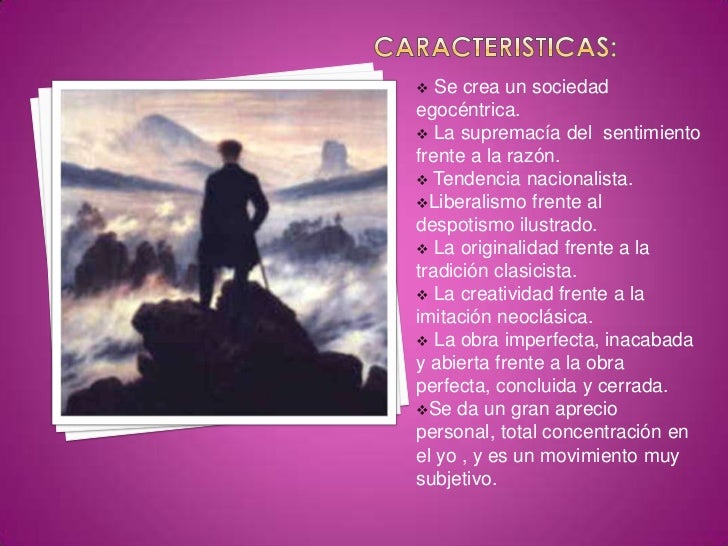 CARACTERISTICAS:

❖ Se crea un sociedad egocéntrica.
❖ La supremacía del sentimiento frente a la razón.
❖ Tendencia nacionalista.
❖Liberalismo frente al despotismo ilustrado.
❖ La originalidad frente a la tradición clasicista.
❖ La creatividad frente a la imitación neoclásica.
❖ La obra imperfecta, inacabada y abierta frente a la obra perfecta, concluida y cerrada.
❖Se da un gran aprecio personal, total concentración en el yo , y es un movimiento muy subjetivo.